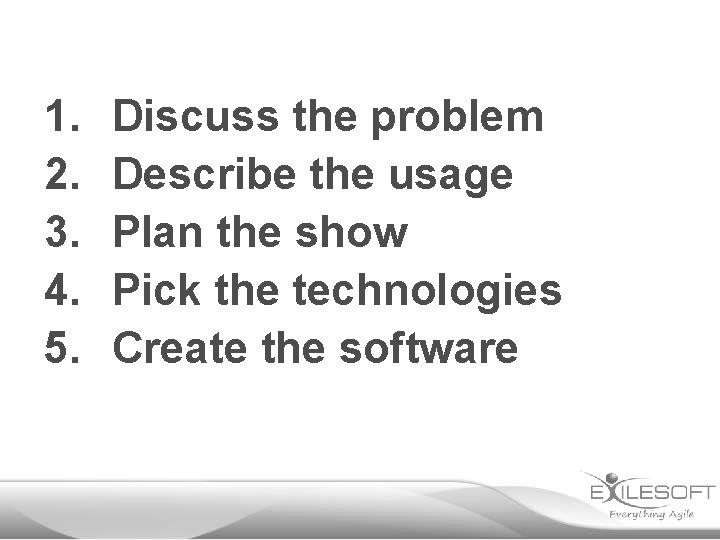 1. Discuss the problem
2. Describe the usage
3. Plan the show
4. Pick the technologies
5. Create the software

EXILESOFT
Everything Agile